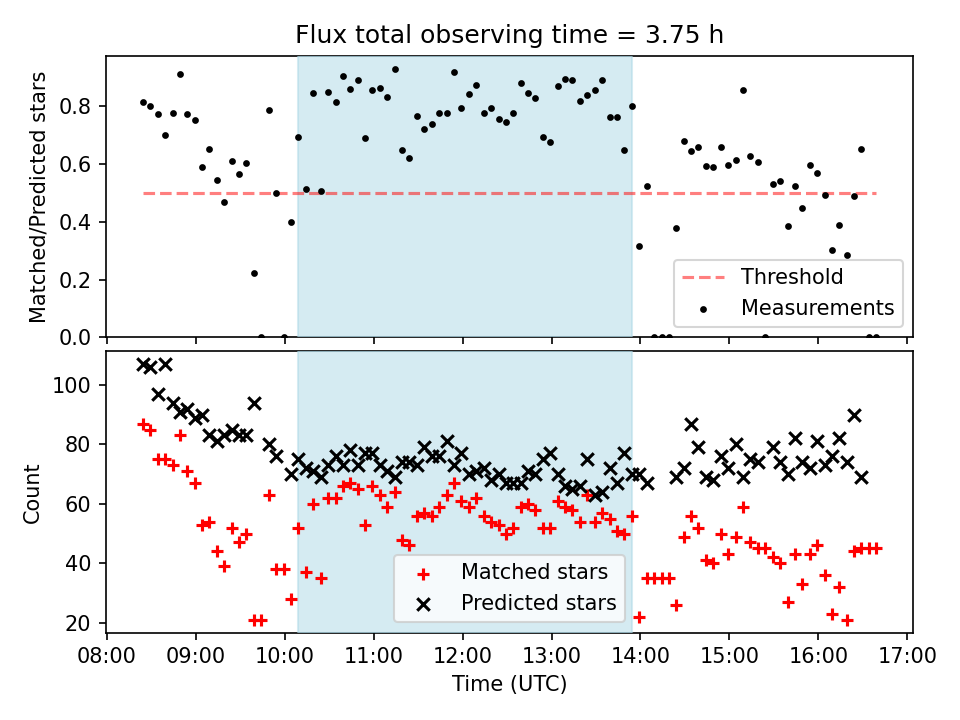 Flux total observing time = 3.75 h

Matched/Predicted stars

0.8
0.6
0.4
0.2
0.0

Threshold
Measurements

Count

100
80
60
40
20

Matched stars
Predicted stars

08:00 09:00 10:00 11:00 12:00 13:00 14:00 15:00 16:00 17:00
Time (UTC)